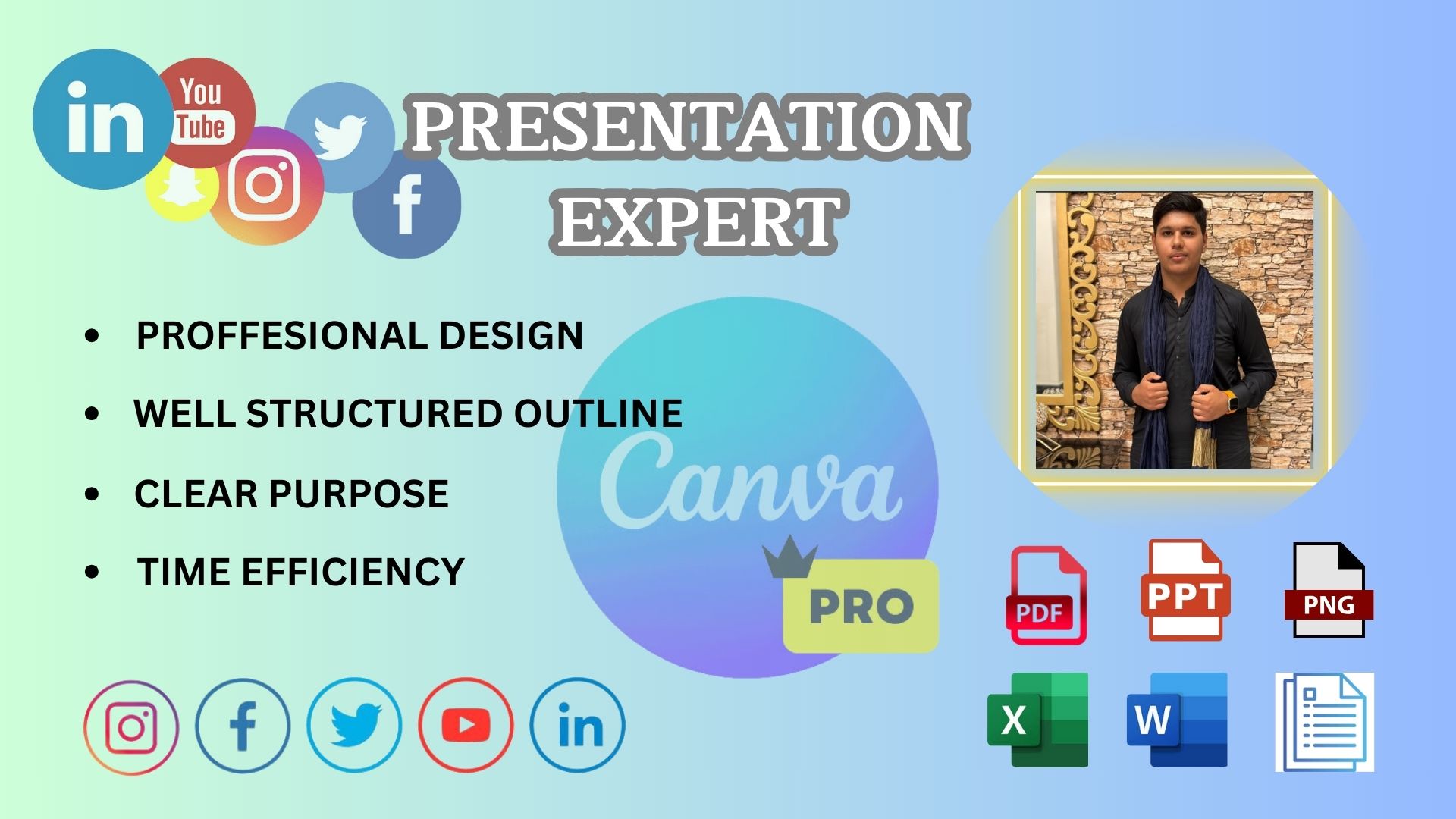 in
You Tube
f

PRESENTATION EXPERT

• PROFFESIONAL DESIGN
• WELL STRUCTURED OUTLINE
• CLEAR PURPOSE
• TIME EFFICIENCY

Canva
PRO

PDF
PPT
PNG
X
W

f
in